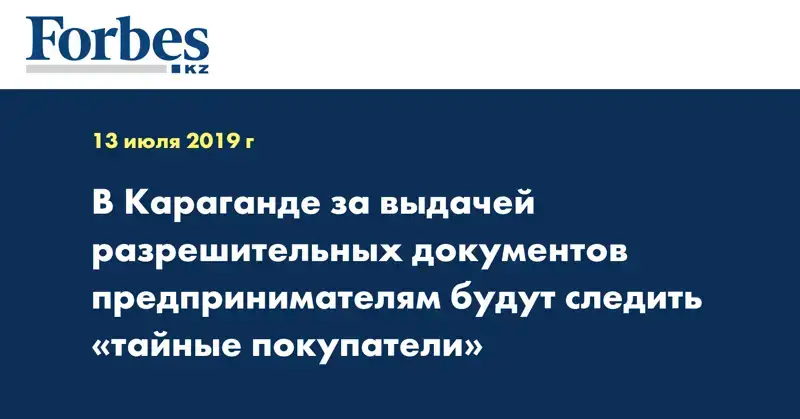 Forbes
KZ

13 июля 2019 г

В Караганде за выдачей разрешительных документов предпринимателям будут следить «тайные покупатели»